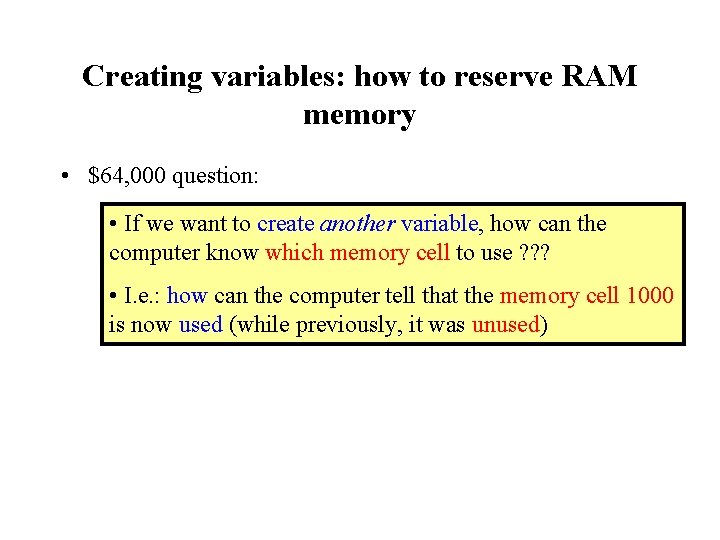 Creating variables: how to reserve RAM memory

• \$64,000 question:

• If we want to create another variable, how can the computer know which memory cell to use ???

• I.e.: how can the computer tell that the memory cell 1000 is now used (while previously, it was unused)